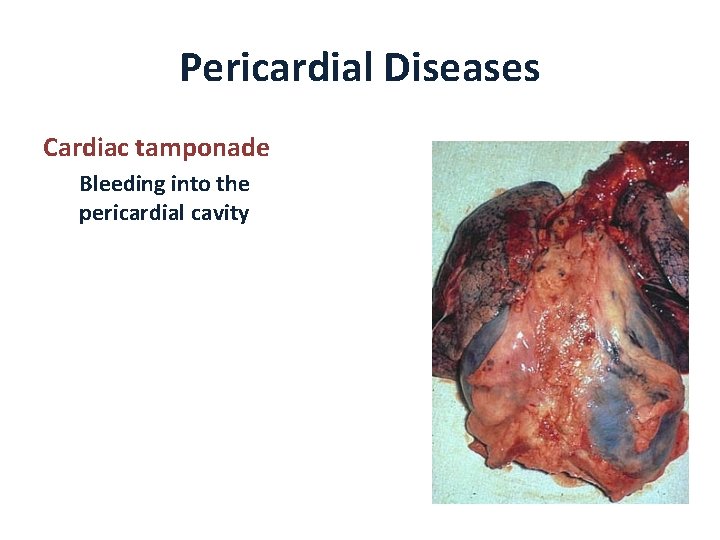 Pericardial Diseases

Cardiac tamponade

Bleeding into the pericardial cavity